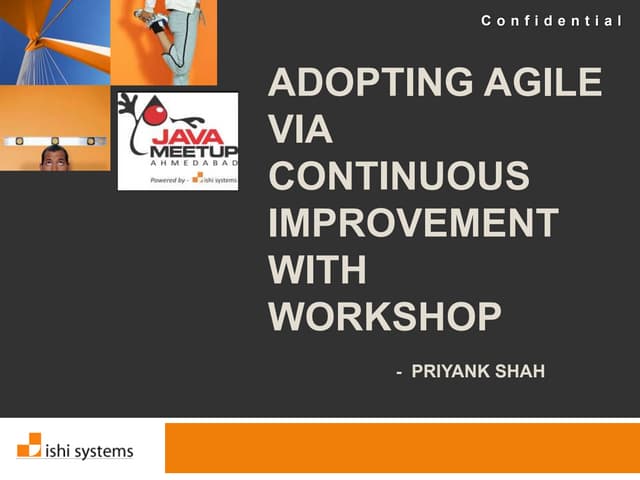 Confidential

JAVA MEETUP AHMEDABAD
Powered by - ishi systems

ADOPTING AGILE VIA CONTINUOUS IMPROVEMENT WITH WORKSHOP

- PRIYANK SHAH

ishi systems